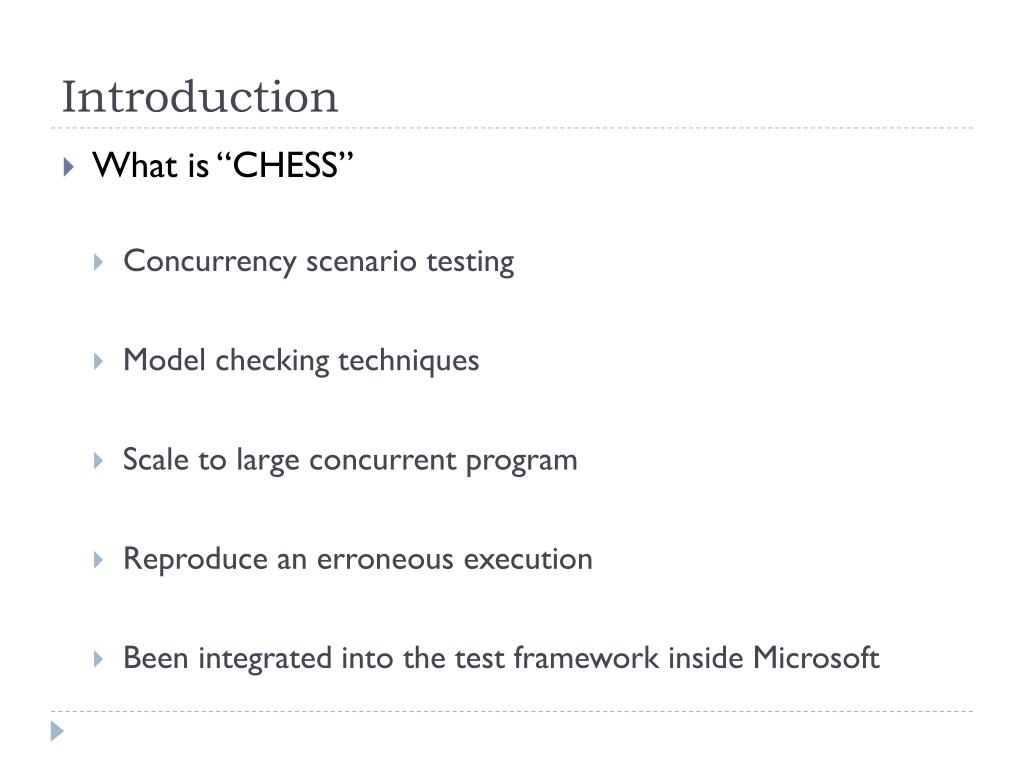 Introduction

What is “CHESS”

Concurrency scenario testing

Model checking techniques

Scale to large concurrent program

Reproduce an erroneous execution

Been integrated into the test framework inside Microsoft